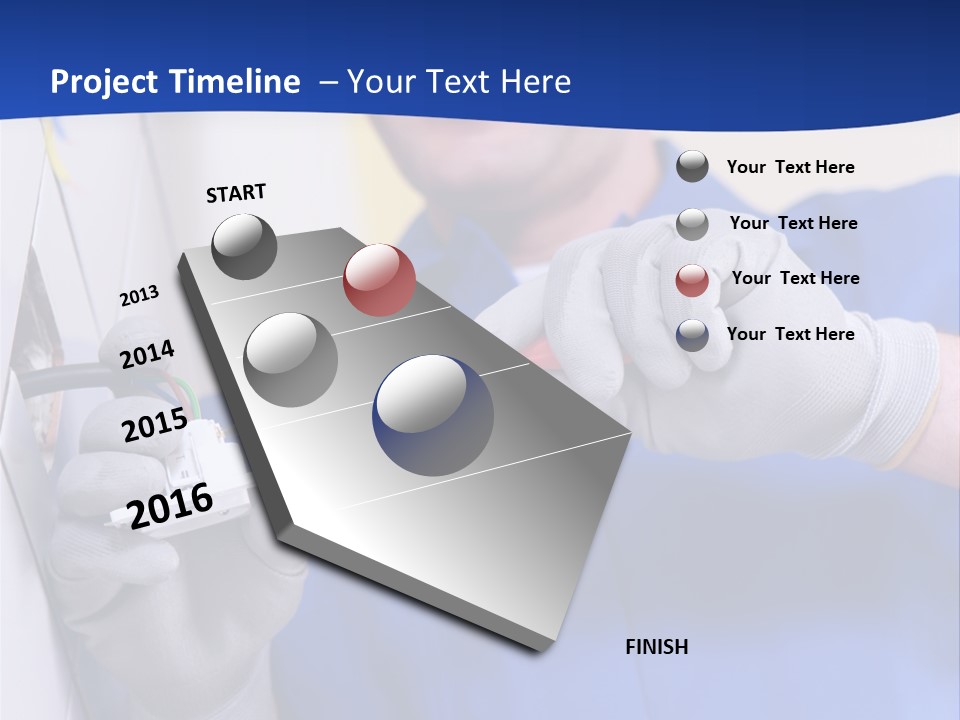 Project Timeline – Your Text Here

START

2013

2014

2015

2016

FINISH

Your Text Here

Your Text Here

Your Text Here

Your Text Here